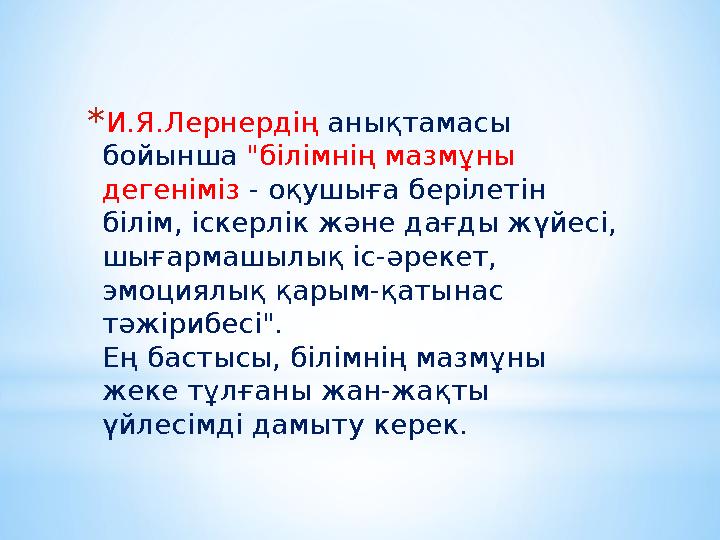 *И.Я.Лернердің анықтамасы бойынша "білімнің мазмұны дегеніміз - оқушыға берілетін білім, іскерлік және дағды жүйесі, шығармашылық іс-әрекет, эмоциялық қарым-қатынас тәжірибесі".
Ең бастысы, білімнің мазмұны жеке тұлғаны жан-жақты үйлесімді дамыту керек.